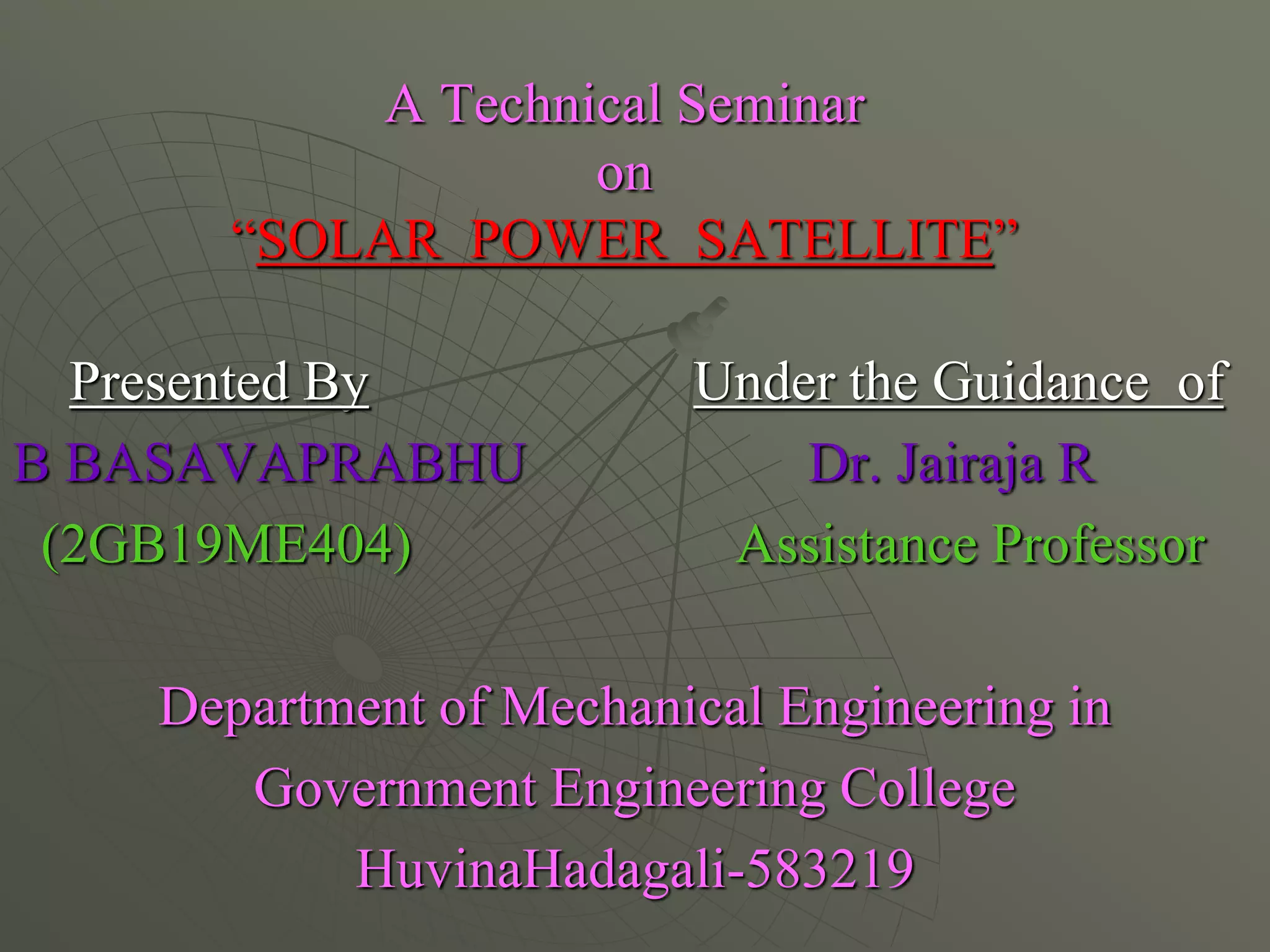 A Technical Seminar
on
“SOLAR POWER SATELLITE”

Presented By
B BASAVAPRABHU
(2GB19ME404)

Under the Guidance of
Dr. Jairaja R
Assistance Professor

Department of Mechanical Engineering in
Government Engineering College
HuvinaHadagali-583219